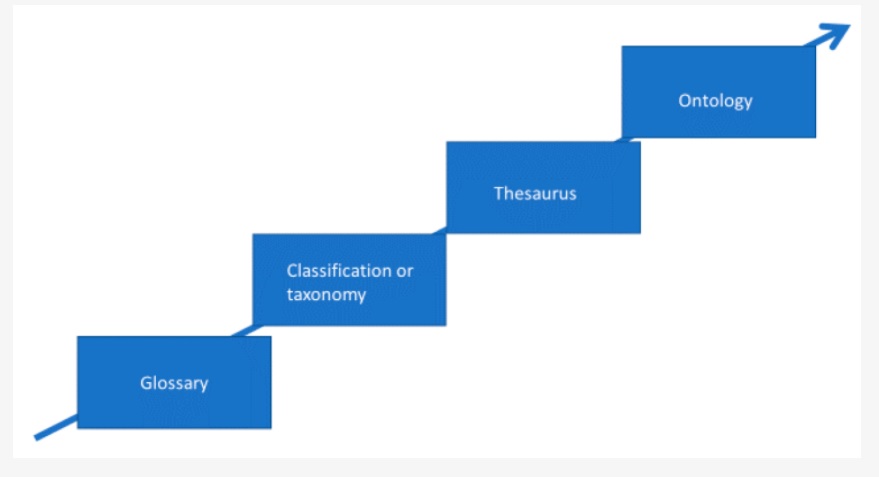 Glossary

Classification or taxonomy

Thesaurus

Ontology